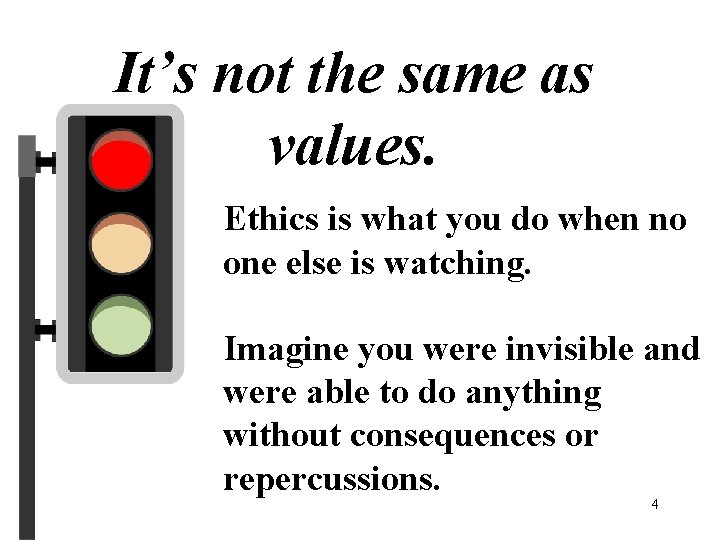 It’s not the same as values.

Ethics is what you do when no one else is watching.

Imagine you were invisible and were able to do anything without consequences or repercussions.

4